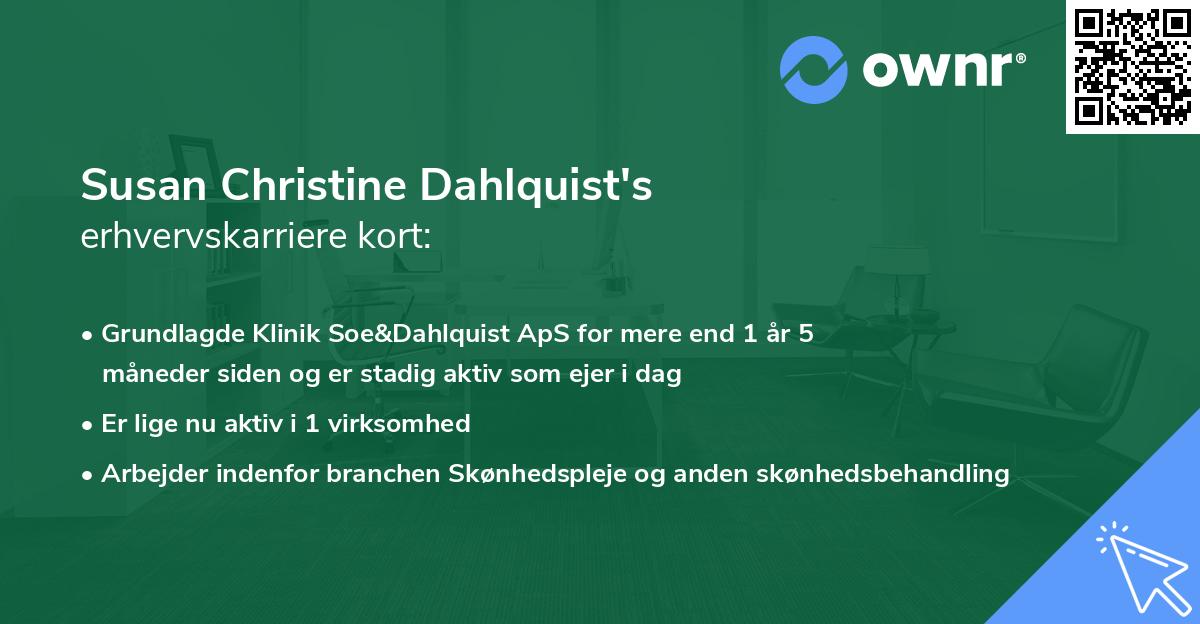 ownr®

Susan Christine Dahlquist's
erhvervskarriere kort:

• Grundlagde Klinik Soe&Dahlquist ApS for mere end 1 år 5 måneder siden og er stadig aktiv som ejer i dag
• Er lige nu aktiv i 1 virksomhed
• Arbejder indenfor branchen Skønhedspleje og anden skønhedsbehandling